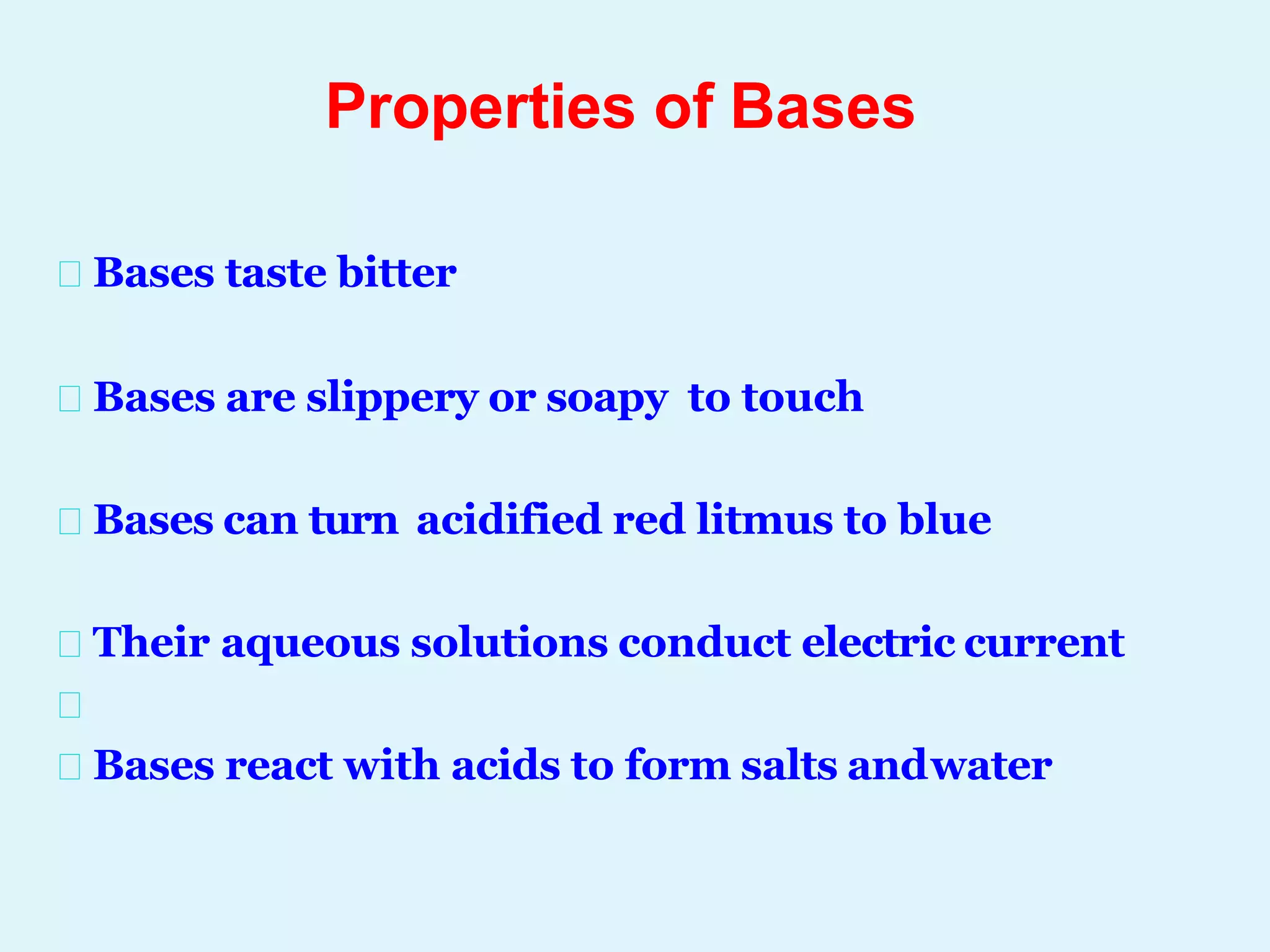 Properties of Bases

Bases taste bitter

Bases are slippery or soapy to touch

Bases can turn acidified red litmus to blue

Their aqueous solutions conduct electric current

Bases react with acids to form salts andwater